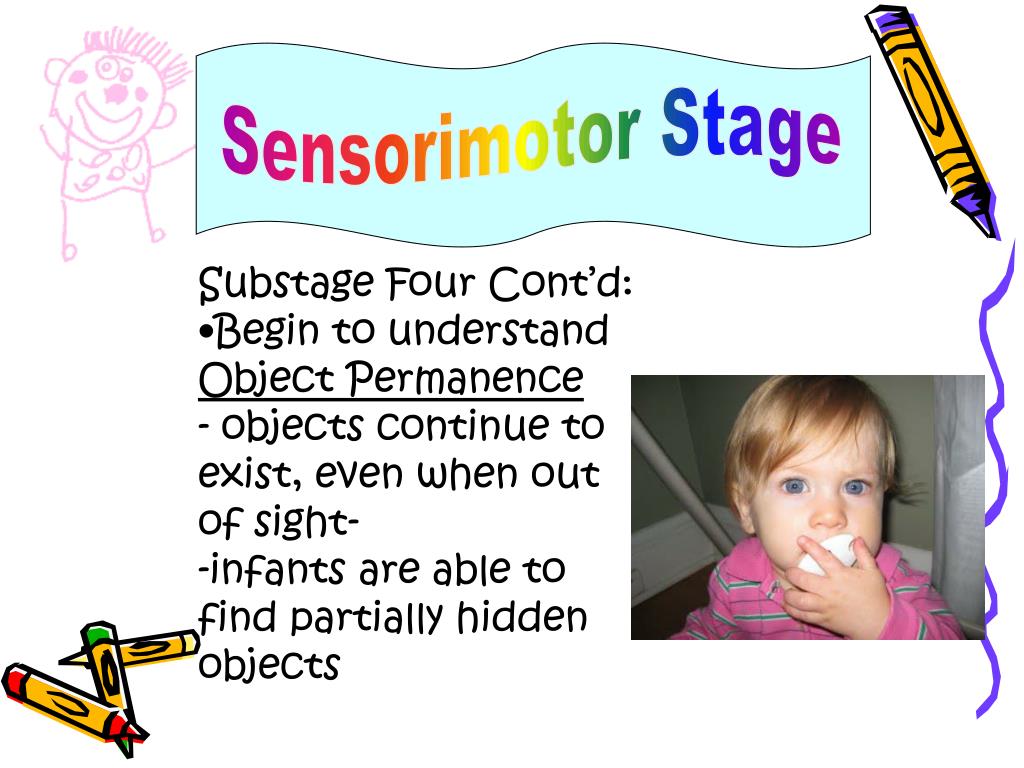 Sensorimotor Stage

Substage Four Cont'd:
•Begin to understand Object Permanence
- objects continue to exist, even when out of sight-
-infants are able to find partially hidden objects